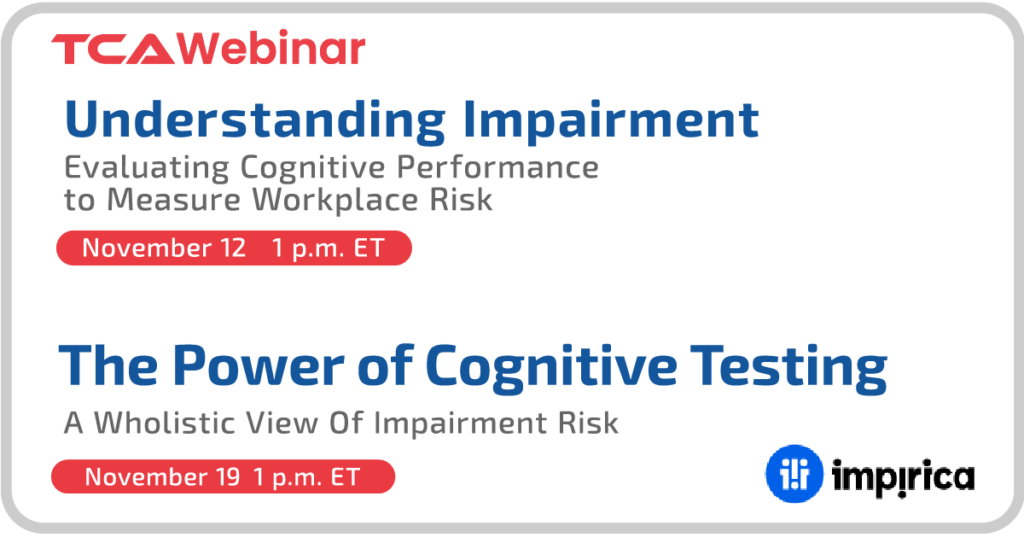 TCA Webinar

Understanding Impairment

Evaluating Cognitive Performance to Measure Workplace Risk

November 12 1 p.m. ET

The Power of Cognitive Testing

A Wholistic View Of Impairment Risk

November 19 1 p.m. ET

impirica